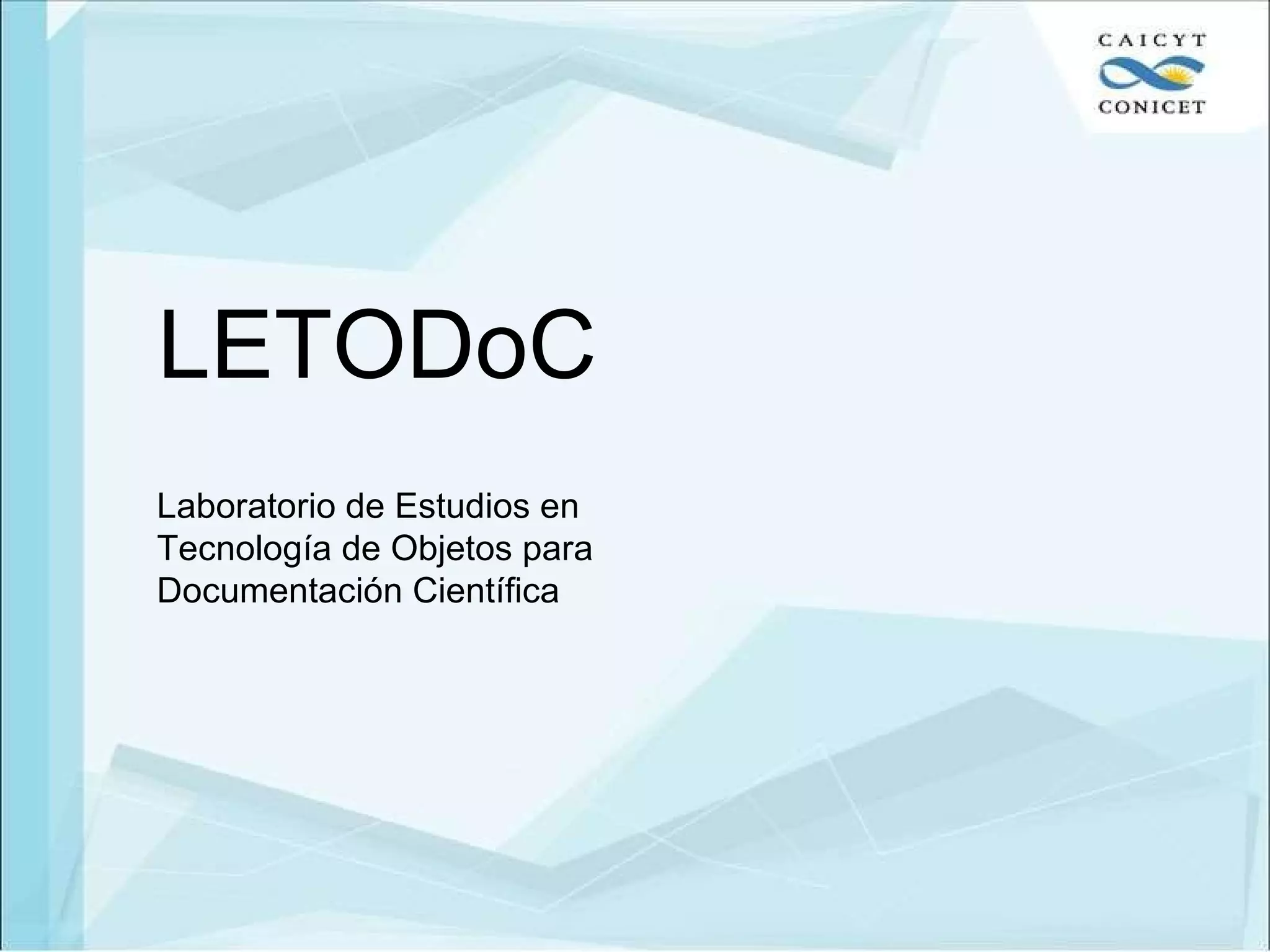 CAICYT
CONICET

LETODoC

Laboratorio de Estudios en Tecnología de Objetos para Documentación Científica